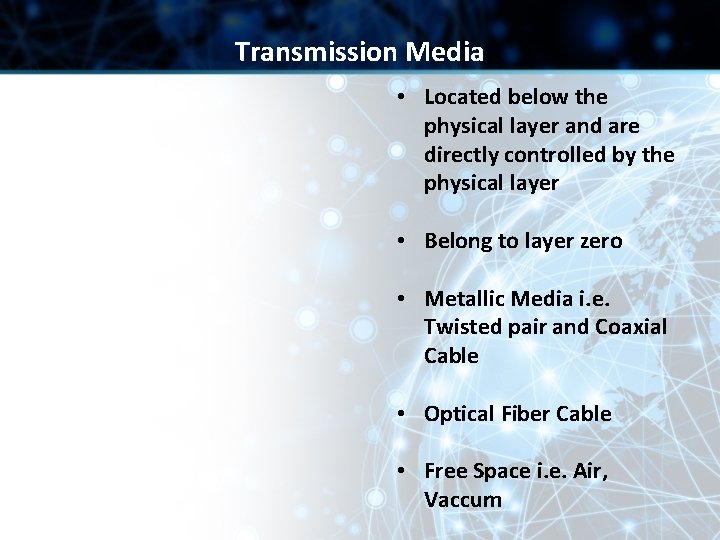 Transmission Media

• Located below the physical layer and are directly controlled by the physical layer

• Belong to layer zero

• Metallic Media i.e. Twisted pair and Coaxial Cable

• Optical Fiber Cable

• Free Space i.e. Air, Vaccum